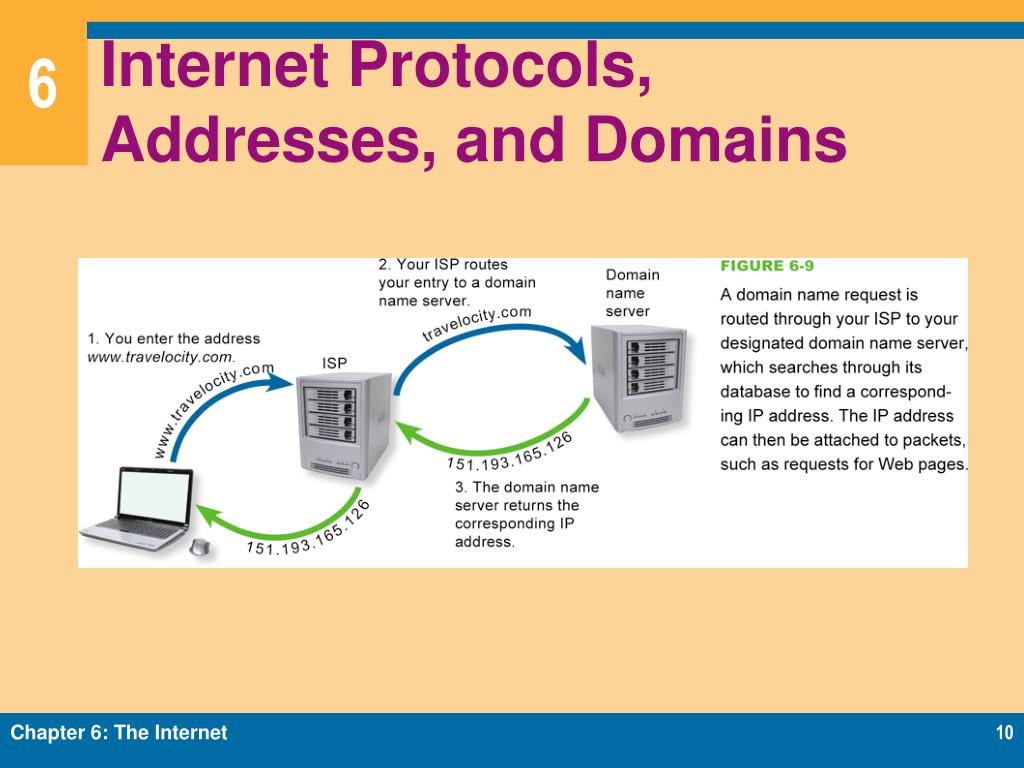 6

Internet Protocols, Addresses, and Domains

1. You enter the address www.travelocity.com.

www.travelocity.com

ISP

2. Your ISP routes your entry to a domain name server.

travelocity.com

Domain name server

151.193.165.126

3. The domain name server returns the corresponding IP address.

151.193.165.126

FIGURE 6-9

A domain name request is routed through your ISP to your designated domain name server, which searches through its database to find a corresponding IP address. The IP address can then be attached to packets, such as requests for Web pages.

Chapter 6: The Internet

10